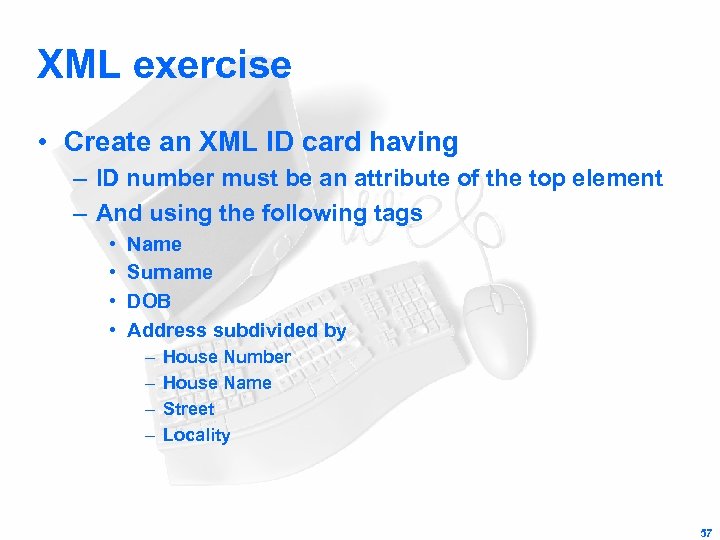 XML exercise

• Create an XML ID card having
– ID number must be an attribute of the top element
– And using the following tags
• Name
• Surname
• DOB
• Address subdivided by
– House Number
– House Name
– Street
– Locality

57